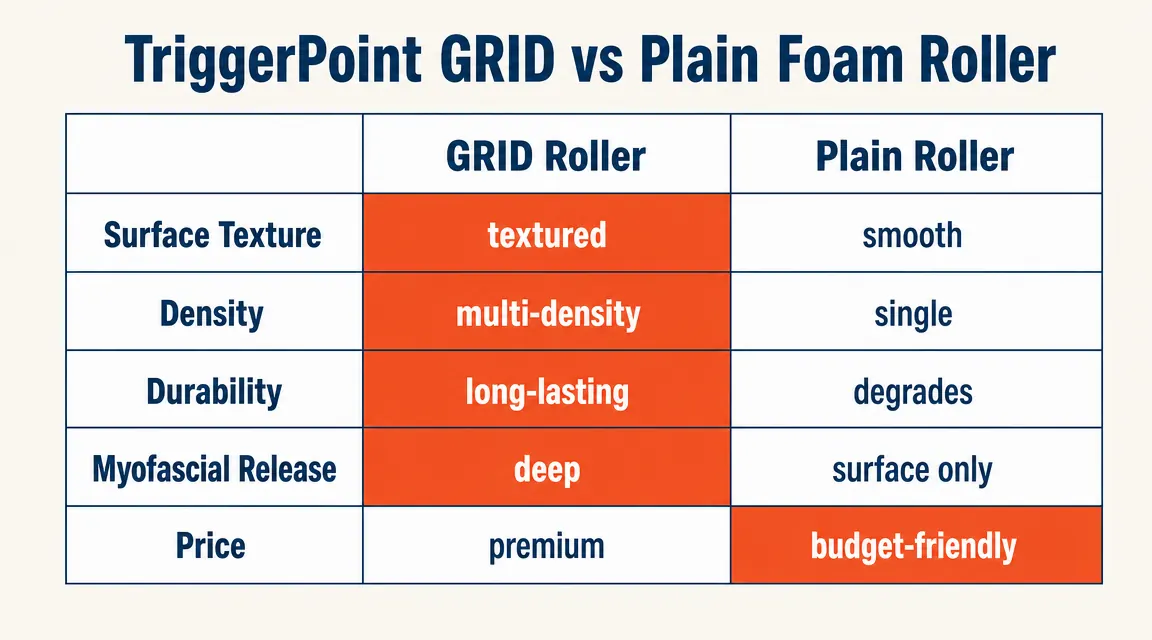 TriggerPoint GRID vs Plain Foam Roller

| | GRID Roller | Plain Roller |
|---|---|---|
| Surface Texture | textured | smooth |
| Density | multi-density | single |
| Durability | long-lasting | degrades |
| Myofascial Release | deep | surface only |
| Price | premium | budget-friendly |